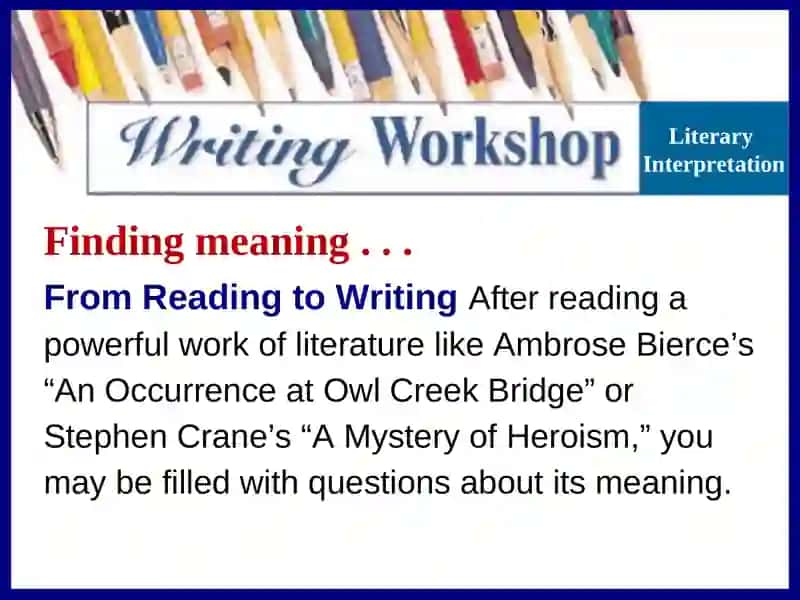 Writing Workshop

Literary Interpretation

Finding meaning . . .

From Reading to Writing After reading a powerful work of literature like Ambrose Bierce’s “An Occurrence at Owl Creek Bridge” or Stephen Crane’s “A Mystery of Heroism,” you may be filled with questions about its meaning.